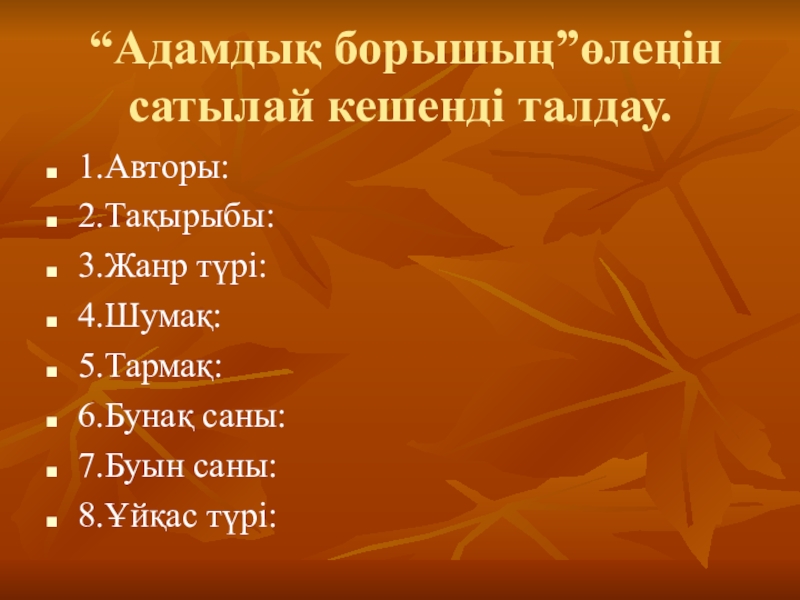 “Адамдық борышың”өлеңін сатылай кешенді талдау.

1.Авторы:
2.Тақырыбы:
3.Жанр түрі:
4.Шумақ:
5.Тармақ:
6.Бунақ саны:
7.Буын саны:
8.Ұйқас түрі: